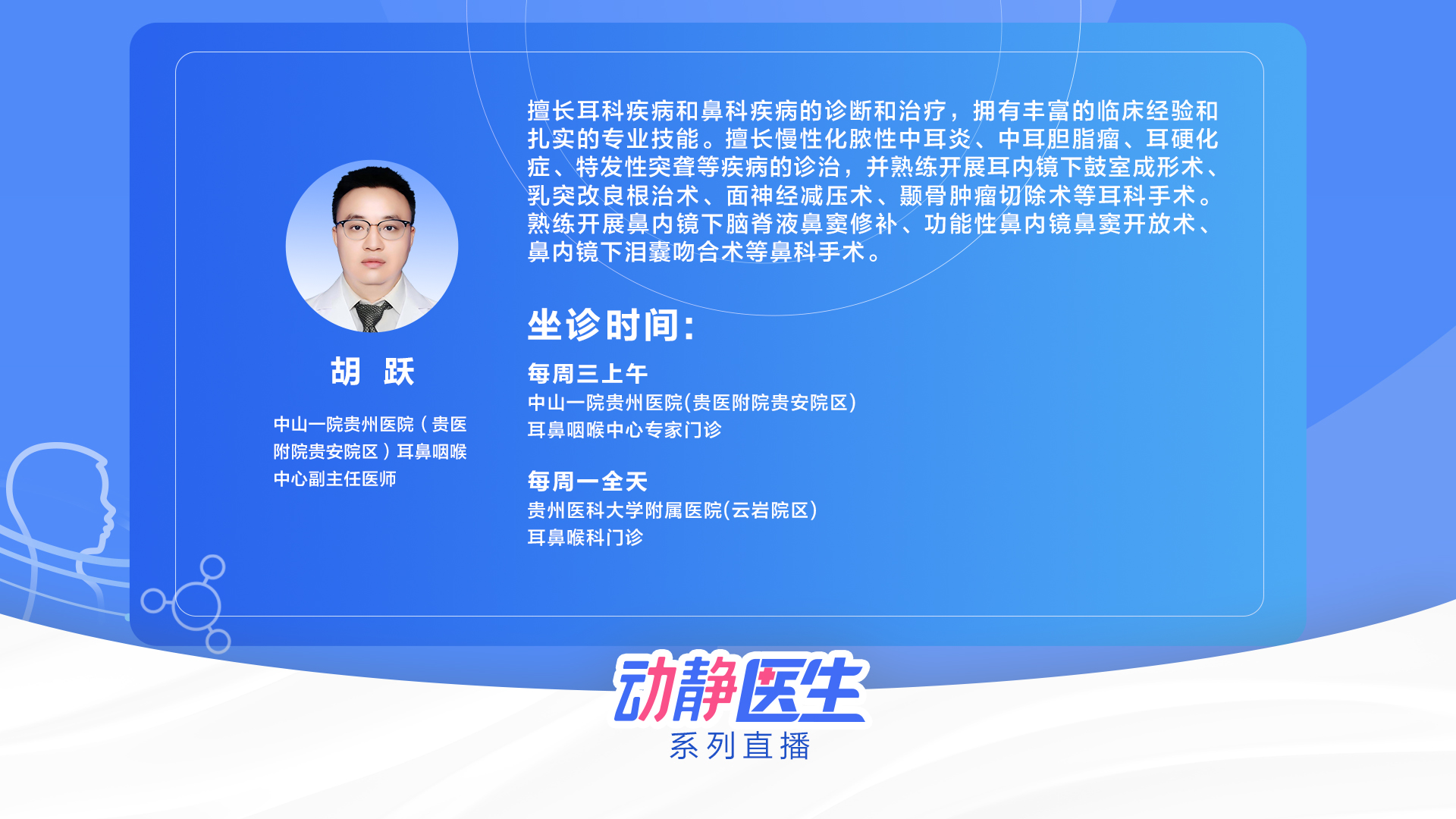 胡 跃

中山一院贵州医院（贵医附院贵安院区）耳鼻咽喉中心副主任医师

擅长耳科疾病和鼻科疾病的诊断和治疗，拥有丰富的临床经验和扎实的专业技能。擅长慢性化脓性中耳炎、中耳胆脂瘤、耳硬化症、特发性突聋等疾病的诊治，并熟练开展耳内镜下鼓室成形术、乳突改良根治术、面神经减压术、颞骨肿瘤切除术等耳科手术。熟练开展鼻内镜下脑脊液鼻窦修补、功能性鼻内镜鼻窦开放术、鼻内镜下泪囊吻合术等鼻科手术。

坐诊时间：

每周三上午
中山一院贵州医院(贵医附院贵安院区)
耳鼻咽喉中心专家门诊

每周一全天
贵州医科大学附属医院(云岩院区)
耳鼻喉科门诊

动静医生
系列直播